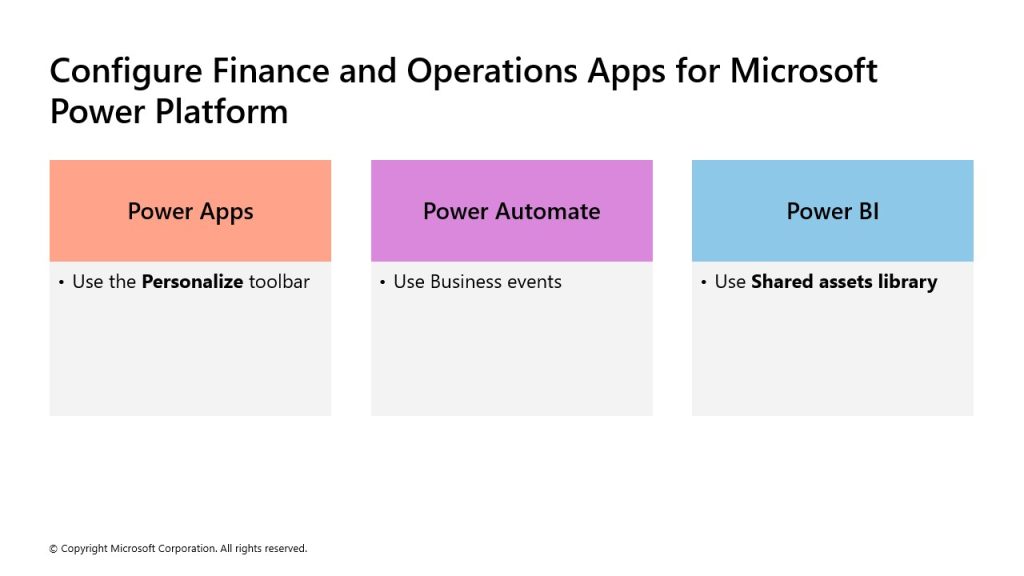 Configure Finance and Operations Apps for Microsoft Power Platform

Power Apps

• Use the Personalize toolbar

Power Automate

• Use Business events

Power BI

• Use Shared assets library

© Copyright Microsoft Corporation. All rights reserved.